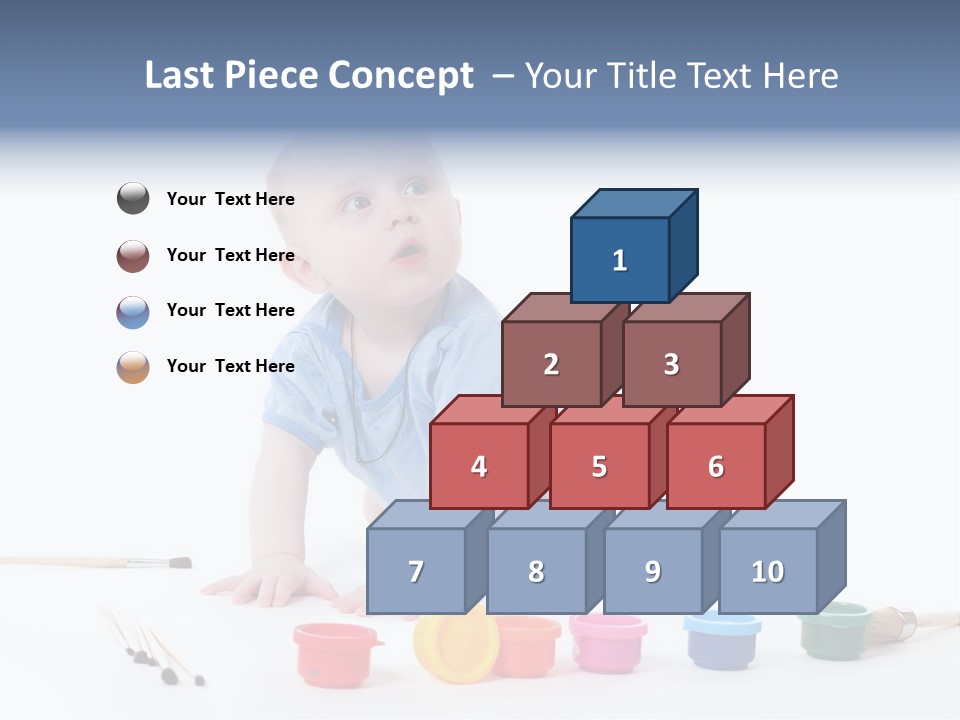 Last Piece Concept – Your Title Text Here

Your Text Here

Your Text Here

Your Text Here

Your Text Here

1

2

3

4

5

6

7

8

9

10